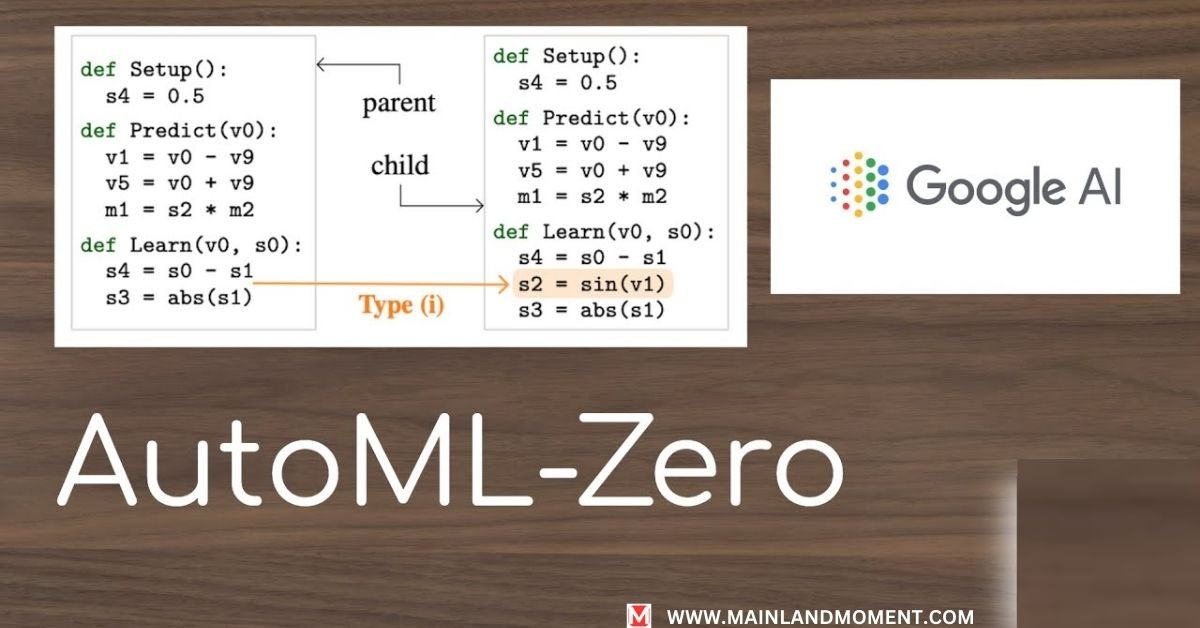 def Setup():
  s4 = 0.5
def Predict(v0):
  v1 = v0 - v9
  v5 = v0 + v9
  m1 = s2 * m2
def Learn(v0, s0):
  s4 = s0 - s1
  s3 = abs(s1)

parent

child

Type (i)

def Setup():
  s4 = 0.5
def Predict(v0):
  v1 = v0 - v9
  v5 = v0 + v9
  m1 = s2 * m2
def Learn(v0, s0):
  s4 = s0 - s1
  s2 = sin(v1)
  s3 = abs(s1)

Google AI

AutoML-Zero

M WWW.MAINLANDMOMENT.COM